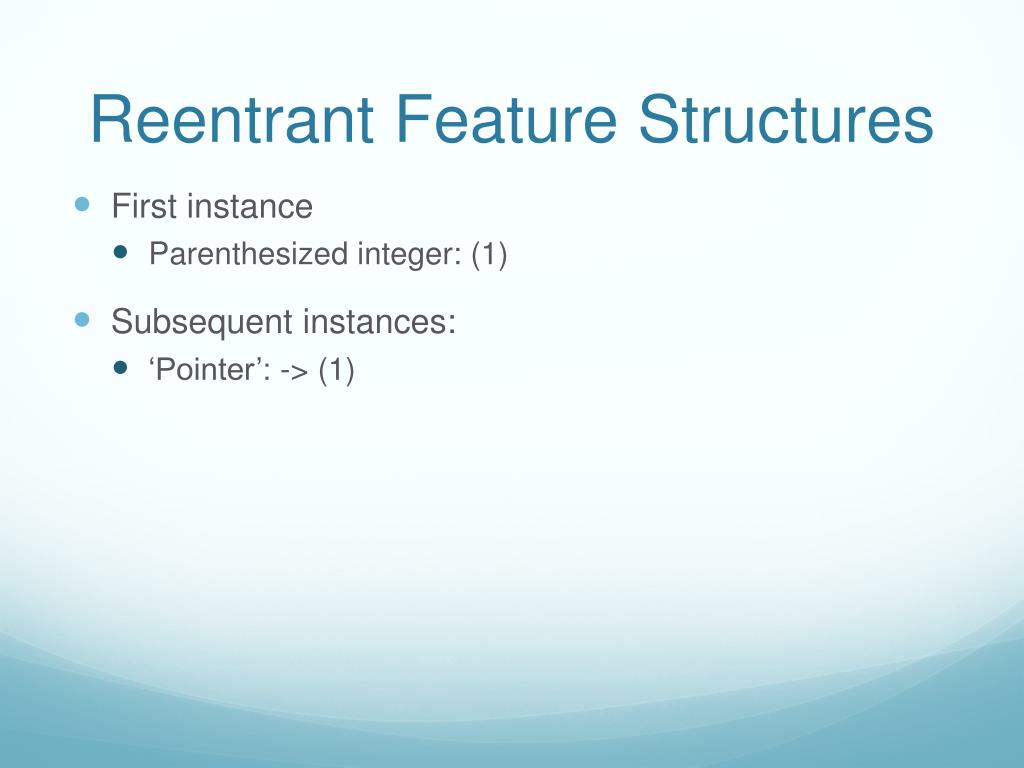 Reentrant Feature Structures

First instance

Parenthesized integer: (1)

Subsequent instances:

‘Pointer’: -> (1)